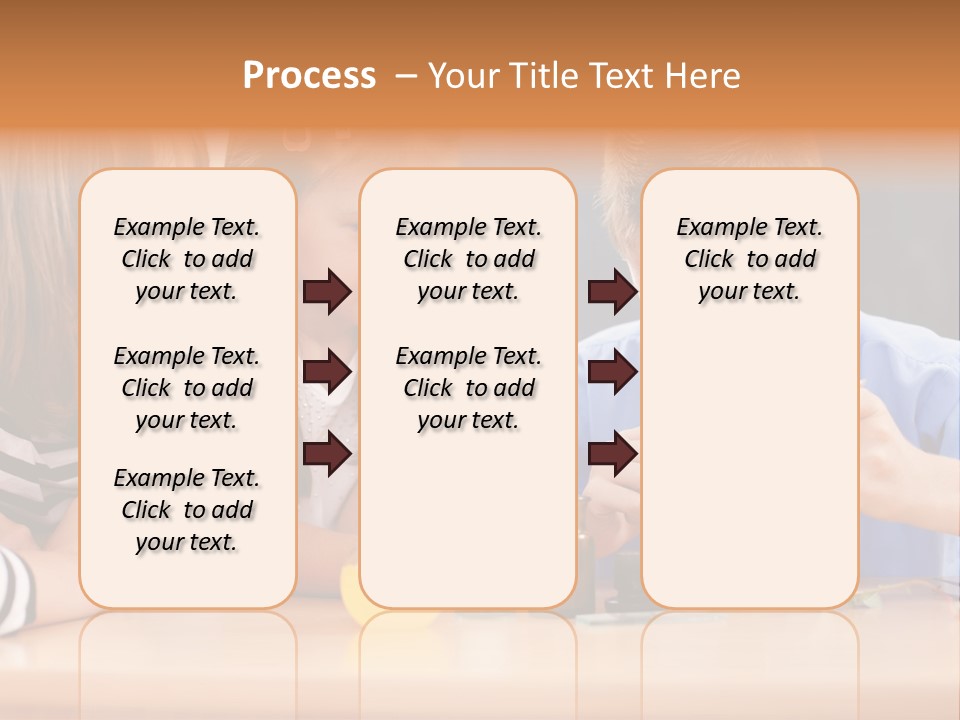 Process – Your Title Text Here

Example Text. Click to add your text.

Example Text. Click to add your text.

Example Text. Click to add your text.

Example Text. Click to add your text.

Example Text. Click to add your text.

Example Text. Click to add your text.